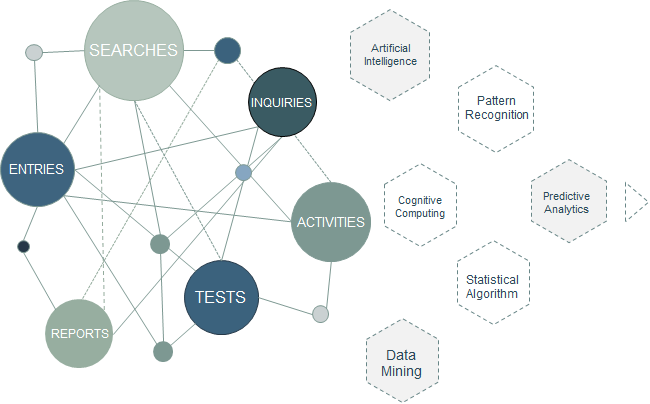 SEARCHES

INQUIRIES

ENTRIES

ACTIVITIES

TESTS

REPORTS

Artificial Intelligence

Pattern Recognition

Cognitive Computing

Predictive Analytics

Statistical Algorithm

Data Mining